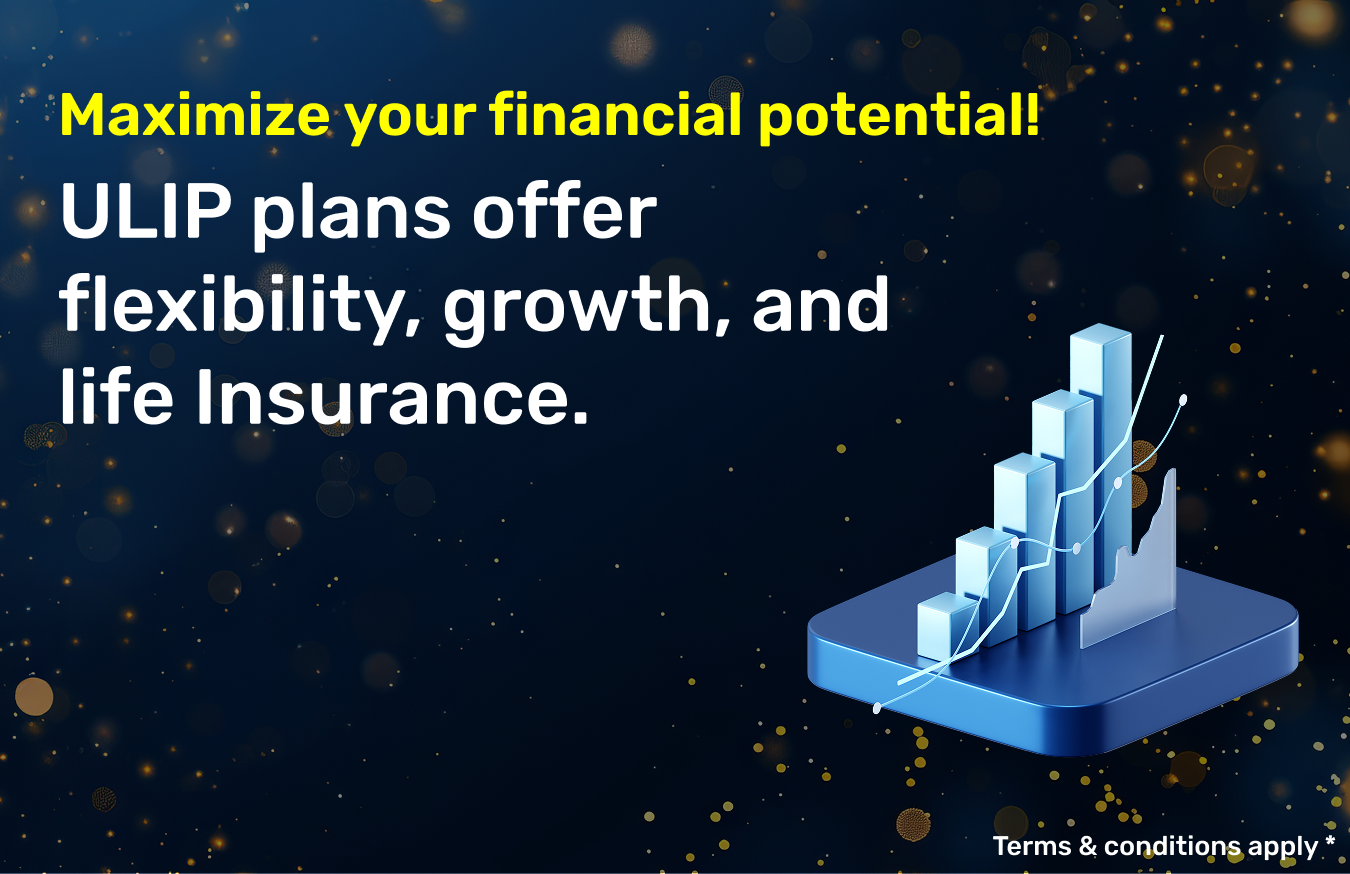 Maximize your financial potential!

ULIP plans offer flexibility, growth, and life Insurance.

Terms & conditions apply *